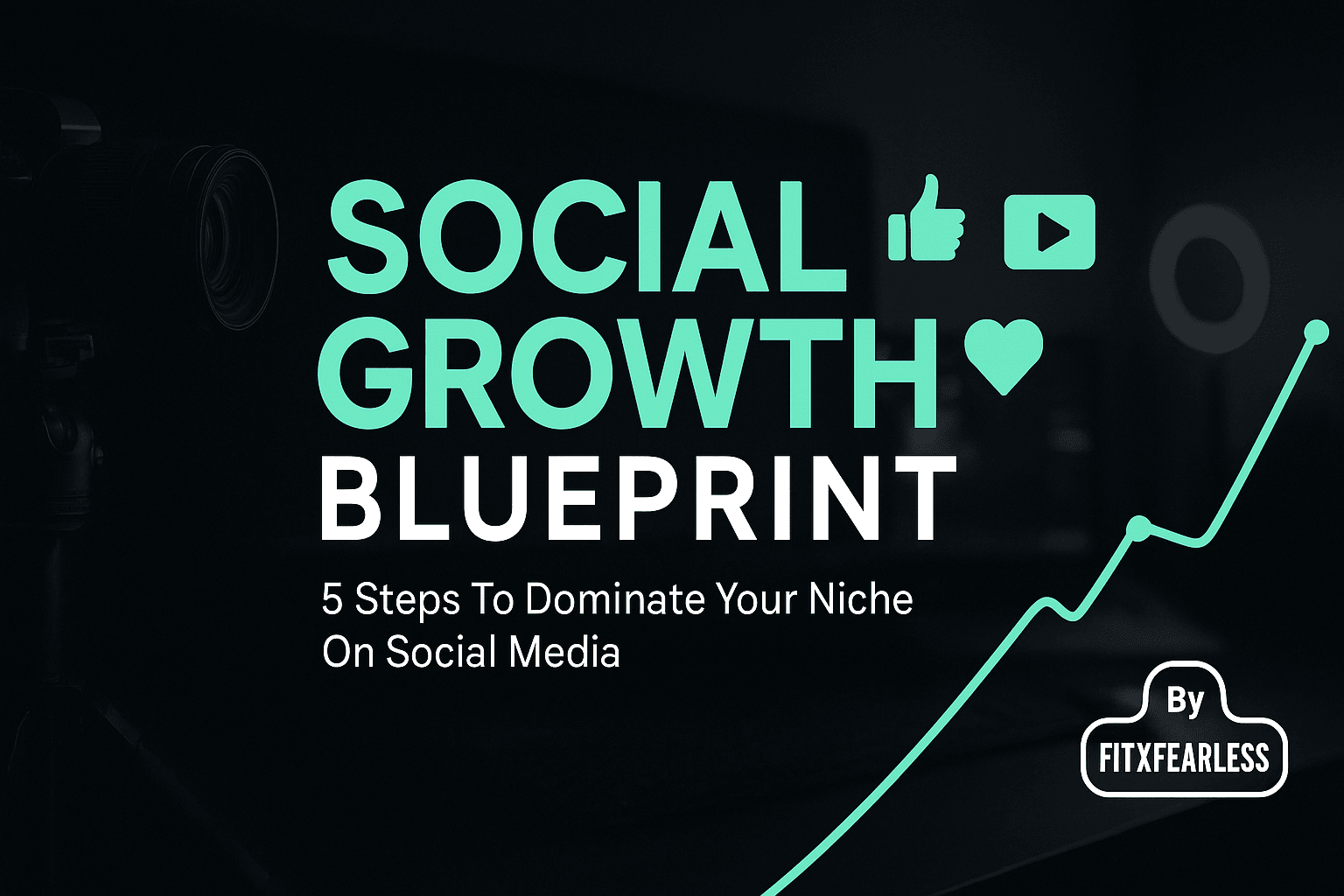 SOCIAL
GROWTH
BLUEPRINT

5 Steps To Dominate Your Niche On Social Media

By
FITXFEARLESS